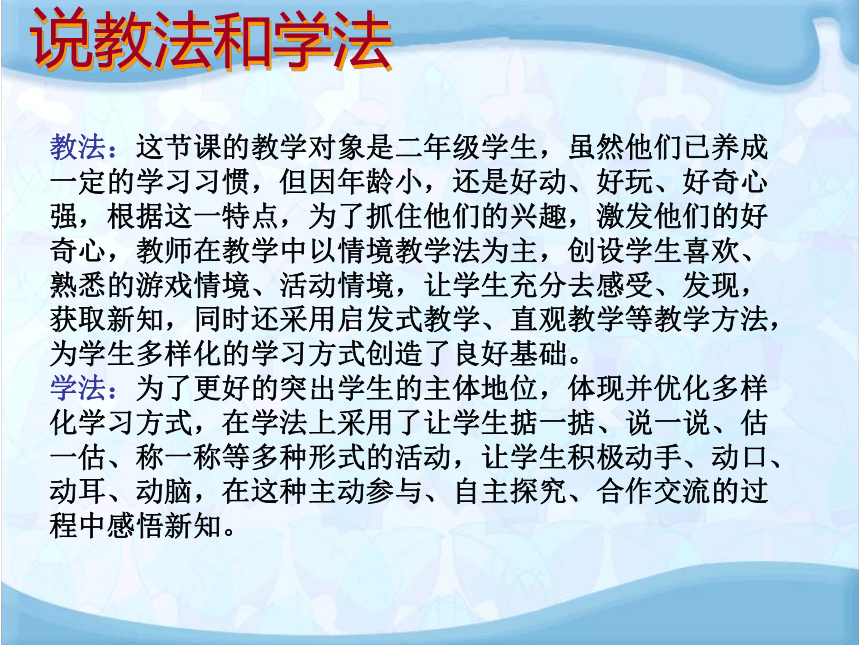 说教法和学法

教法：这节课的教学对象是二年级学生，虽然他们已养成一定的学习习惯，但因年龄小，还是好动、好玩、好奇心强，根据这一特点，为了抓住他们的兴趣，激发他们的好奇心，教师在教学中以情境教学法为主，创设学生喜欢、熟悉的游戏情境、活动情境，让学生充分去感受、发现，获取新知，同时还采用启发式教学、直观教学等教学方法，为学生多样化的学习方式创造了良好基础。
学法：为了更好的突出学生的主体地位，体现并优化多样化学习方式，在学法上采用了让学生掂一掂、说一说、估一估、称一称等多种形式的活动，让学生积极动手、动口、动耳、动脑，在这种主动参与、自主探究、合作交流的过程中感悟新知。